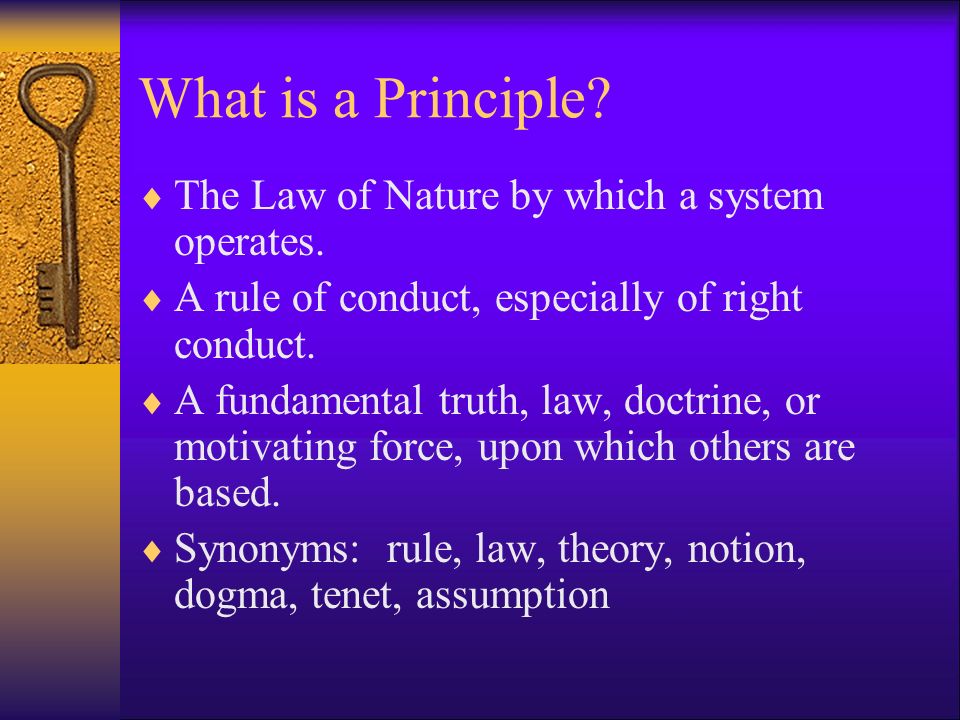 What is a Principle?

♦ The Law of Nature by which a system operates.

♦ A rule of conduct, especially of right conduct.

♦ A fundamental truth, law, doctrine, or motivating force, upon which others are based.

♦ Synonyms: rule, law, theory, notion, dogma, tenet, assumption